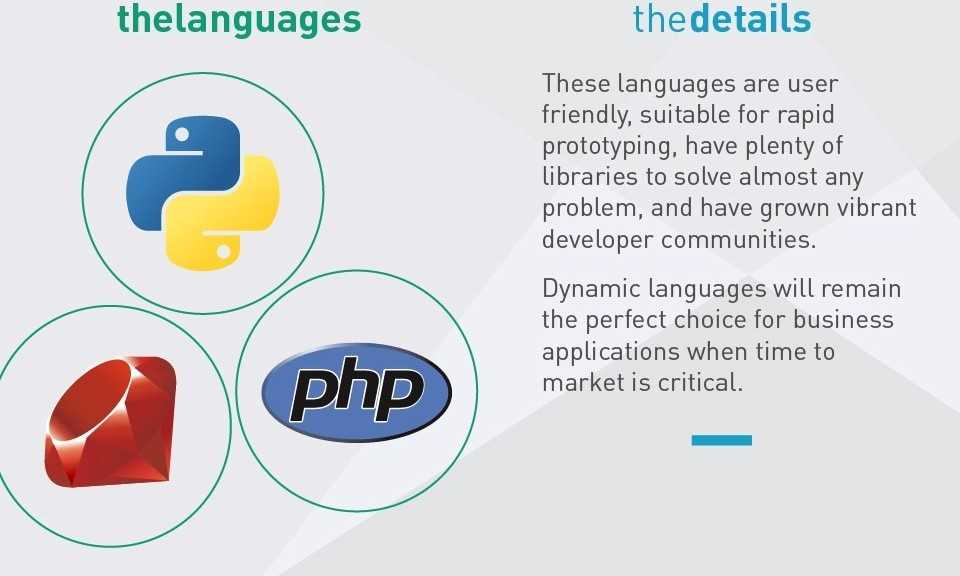 thelanguages

php

thedetails

These languages are user friendly, suitable for rapid prototyping, have plenty of libraries to solve almost any problem, and have grown vibrant developer communities.

Dynamic languages will remain the perfect choice for business applications when time to market is critical.